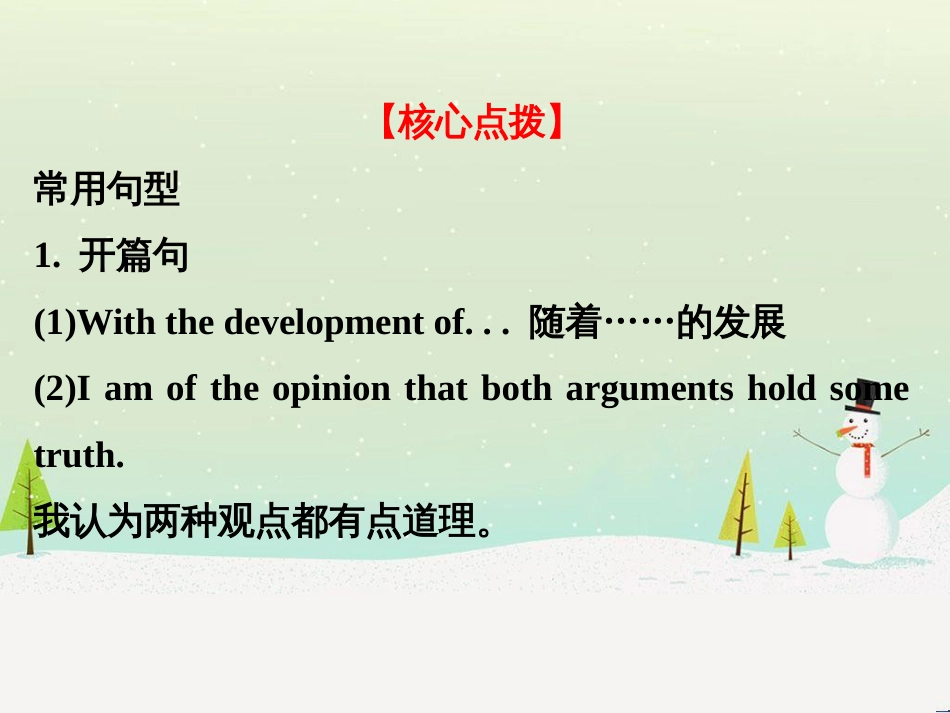 【核心点拨】

常用句型

1. 开篇句

(1)With the development of. . . 随着……的发展

(2)I am of the opinion that both arguments hold some truth.

我认为两种观点都有点道理。